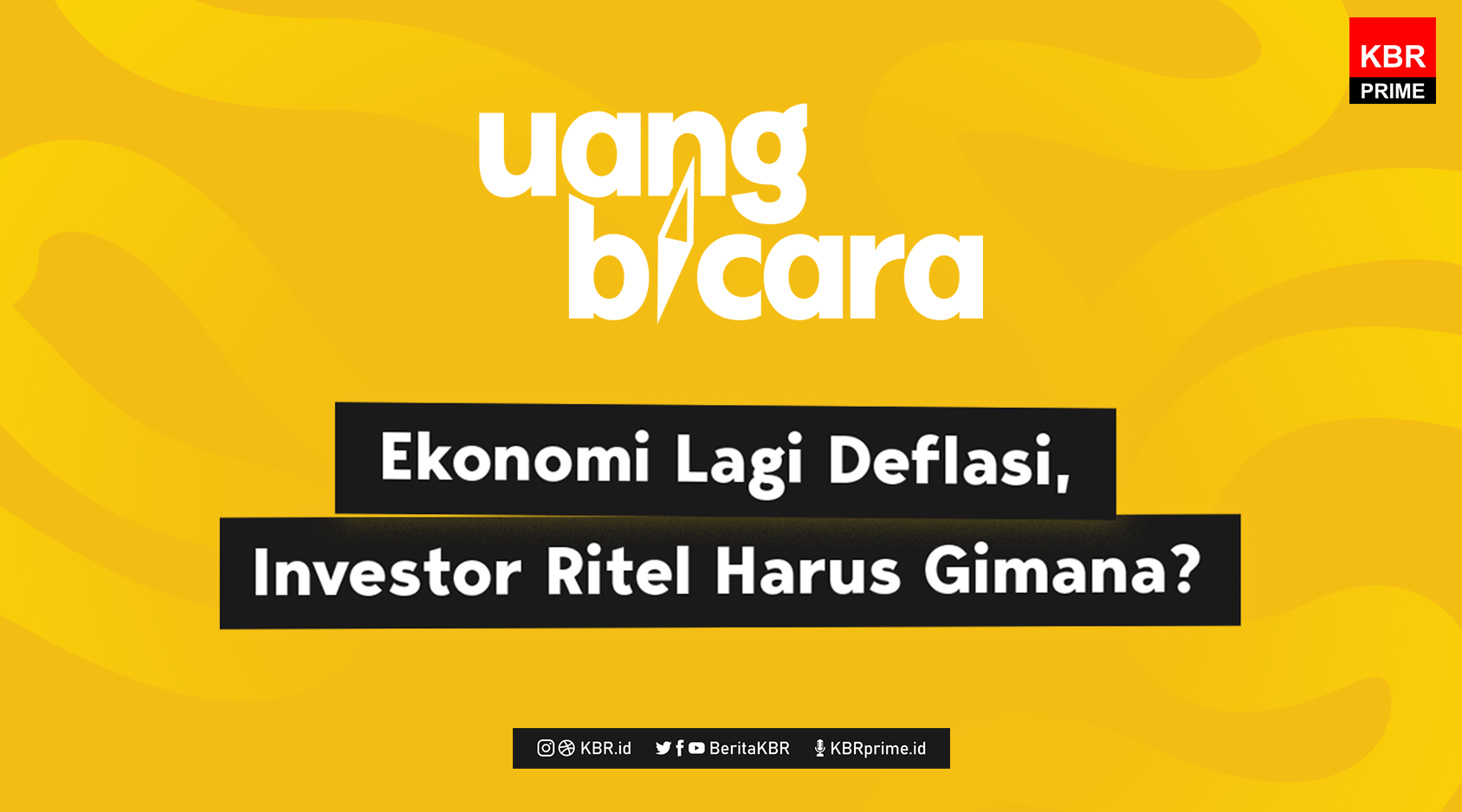 KBR PRIME

uang bicara

Ekonomi Lagi Deflasi, Investor Ritel Harus Gimana?

KBR.id BeritaKBR KBRprime.id